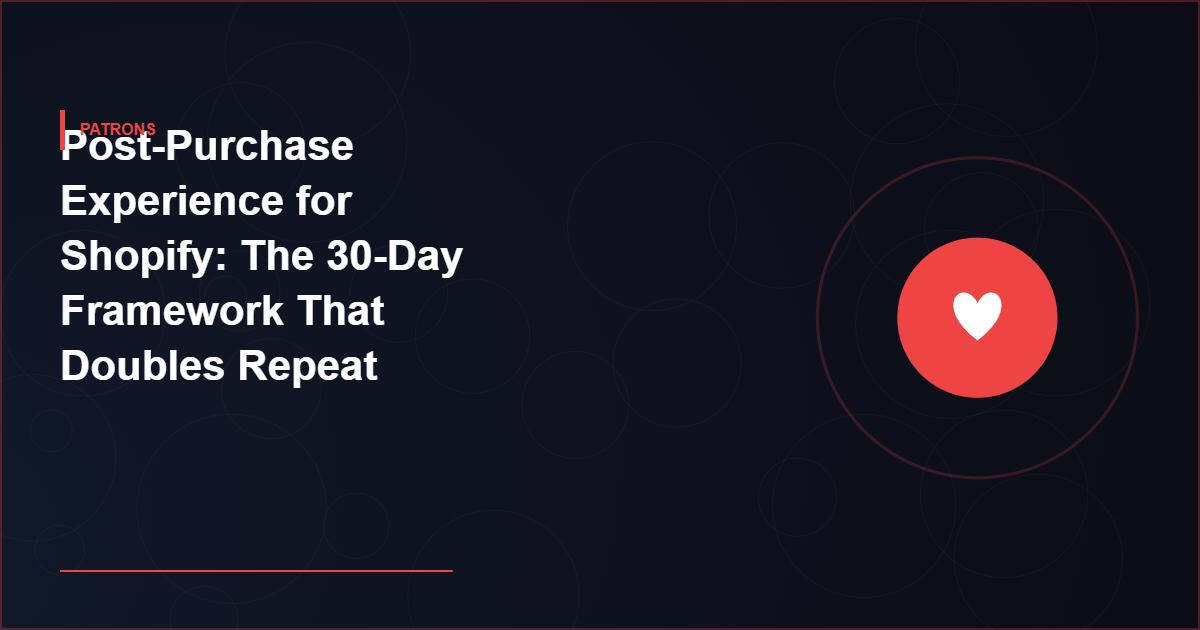 PATRONS

Post-Purchase Experience for Shopify: The 30-Day Framework That Doubles Repeat